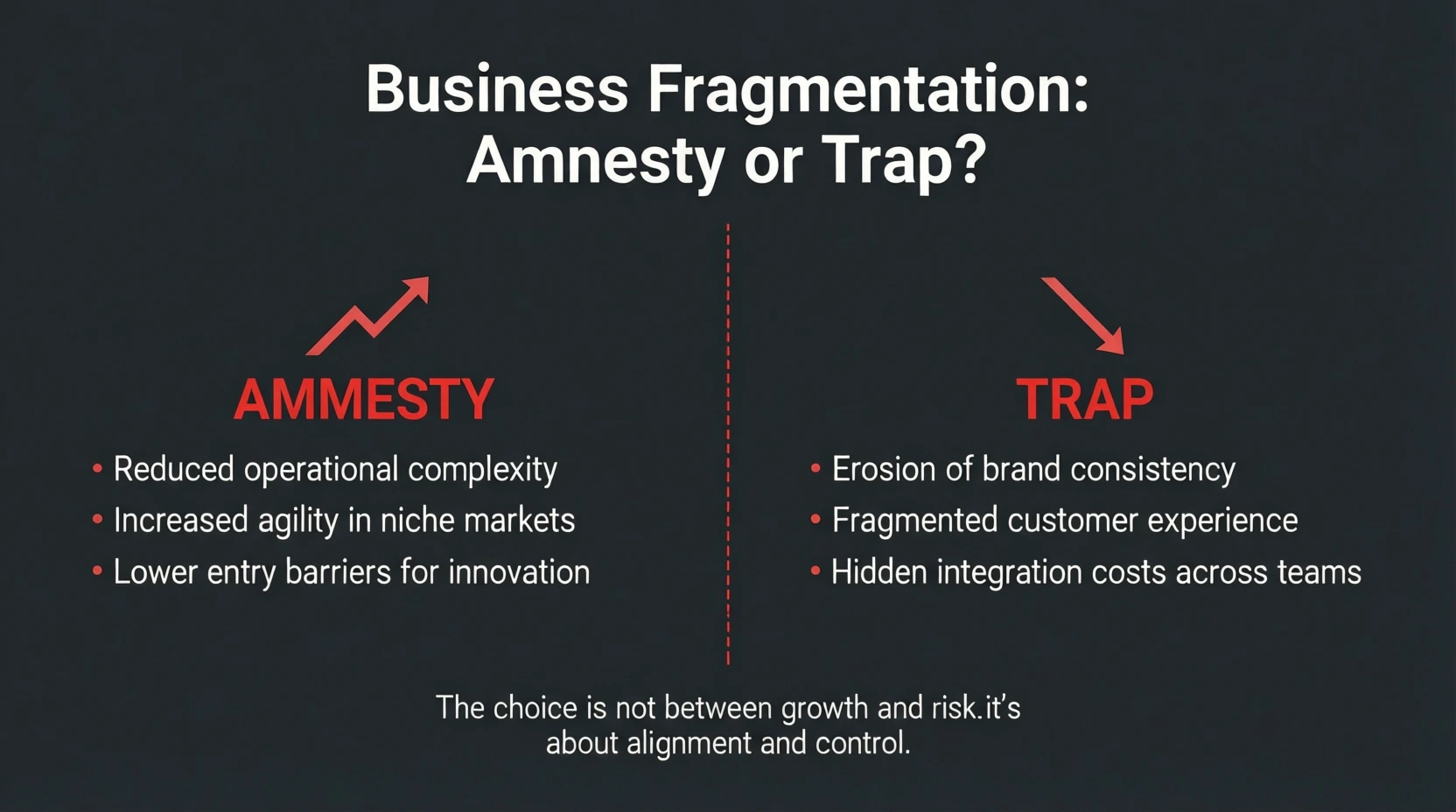 Business Fragmentation: Amnesty or Trap?

AMMESTY

• Reduced operational complexity
• Increased agility in niche markets
• Lower entry barriers for innovation

TRAP

• Erosion of brand consistency
• Fragmented customer experience
• Hidden integration costs across teams

The choice is not between growth and risk.it's about alignment and control.